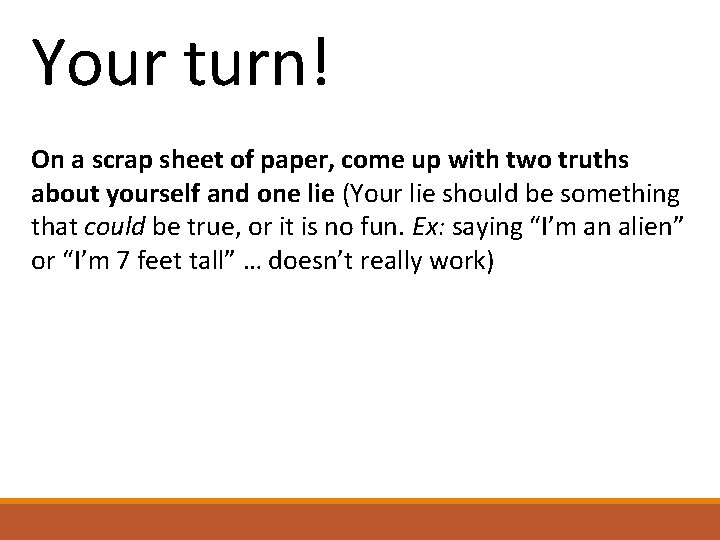 Your turn!

On a scrap sheet of paper, come up with two truths about yourself and one lie (Your lie should be something that could be true, or it is no fun. Ex: saying “I’m an alien” or “I’m 7 feet tall” … doesn’t really work)